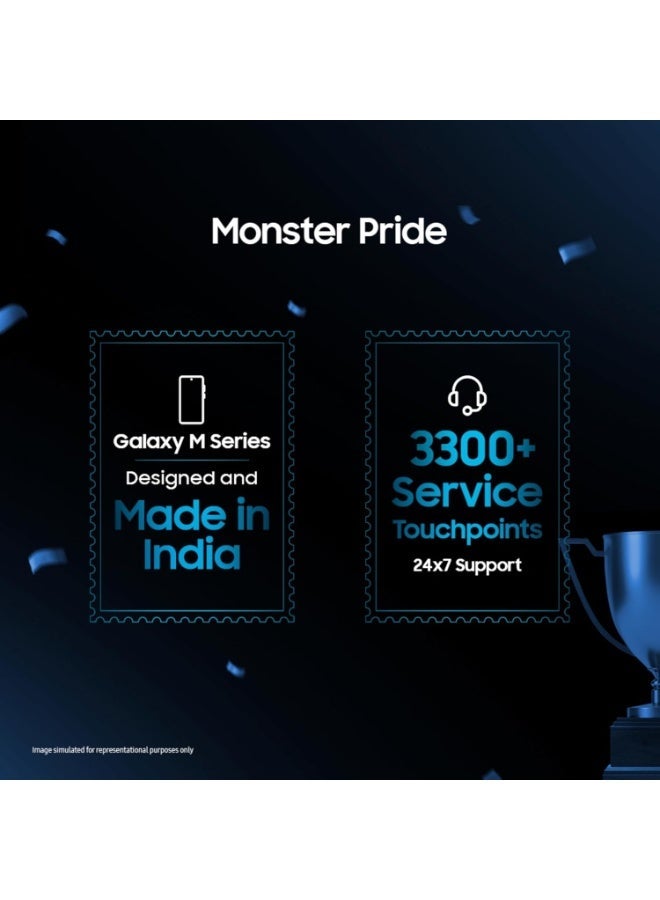 Monster Pride

Galaxy M Series

Designed and

Made in India

3300+ Service Touchpoints

24x7 Support

Image simulated for representational purposes only